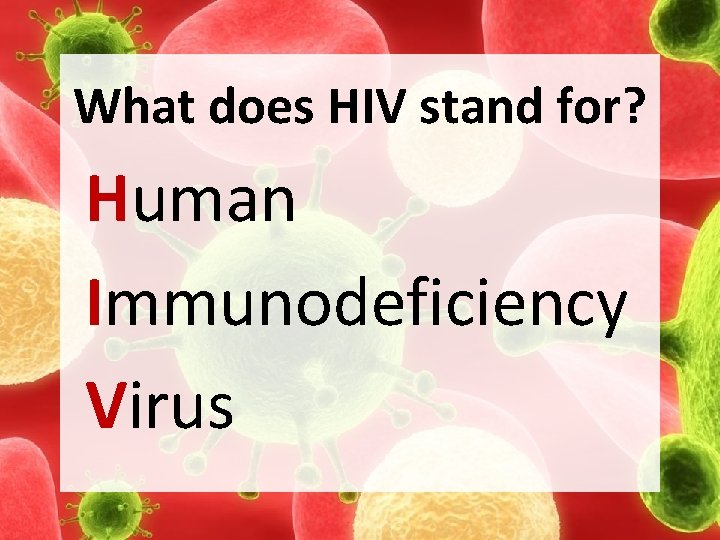 What does HIV stand for?

Human

Immunodeficiency

Virus